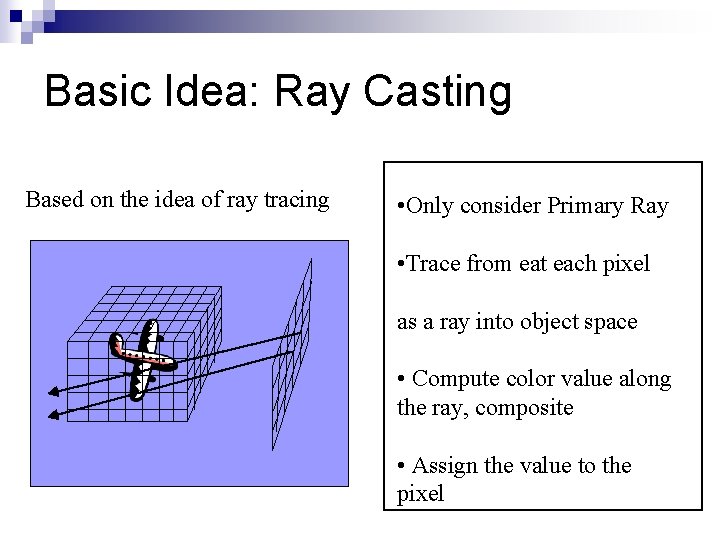 Basic Idea: Ray Casting

Based on the idea of ray tracing

•Only consider Primary Ray

•Trace from eat each pixel

as a ray into object space

• Compute color value along the ray, composite

• Assign the value to the pixel